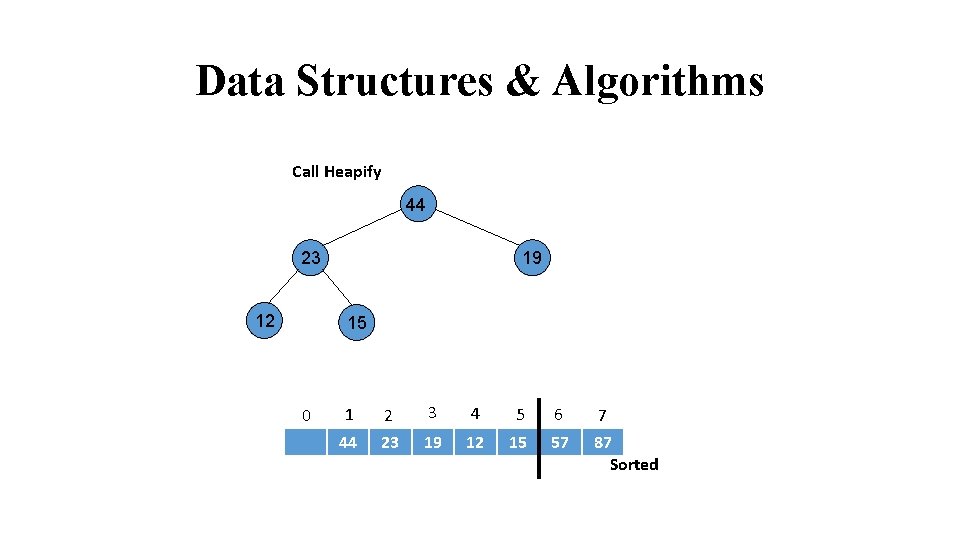 Data Structures & Algorithms

Call Heapify

44

23

19

12

15

| 0 | 1 | 2 | 3 | 4 | 5 | 6 | 7 |
|---|---|---|---|---|---|---|---|
|  | 44 | 23 | 19 | 12 | 15 | 57 | 87 |

Sorted